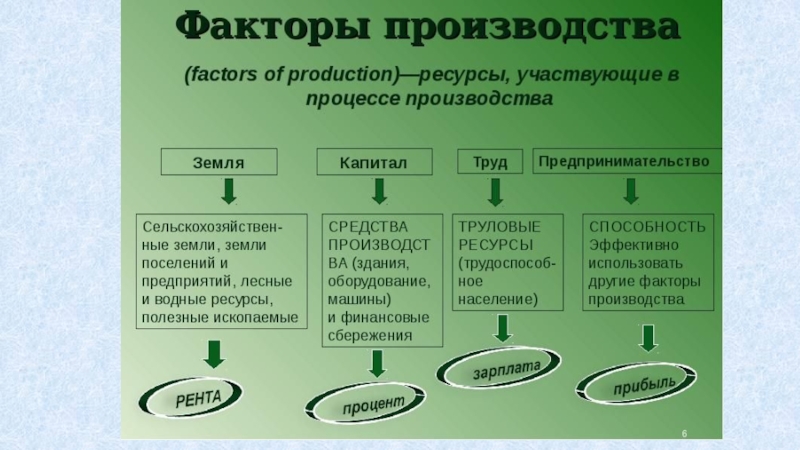 Факторы производства

(factors of production)—ресурсы, участвующие в процессе производства

Земля

Капитал

Труд

Предпринимательство

Сельскохозяйственные земли, земли поселений и предприятий, лесные и водные ресурсы, полезные ископаемые

СРЕДСТВА ПРОИЗВОДСТВА (здания, оборудование, машины) и финансовые сбережения

ТРУДОВЫЕ РЕСУРСЫ (трудоспособное население)

СПОСОБНОСТЬ Эффективно использовать другие факторы производства

РЕНТА

процент

зарплата

прибыль

6